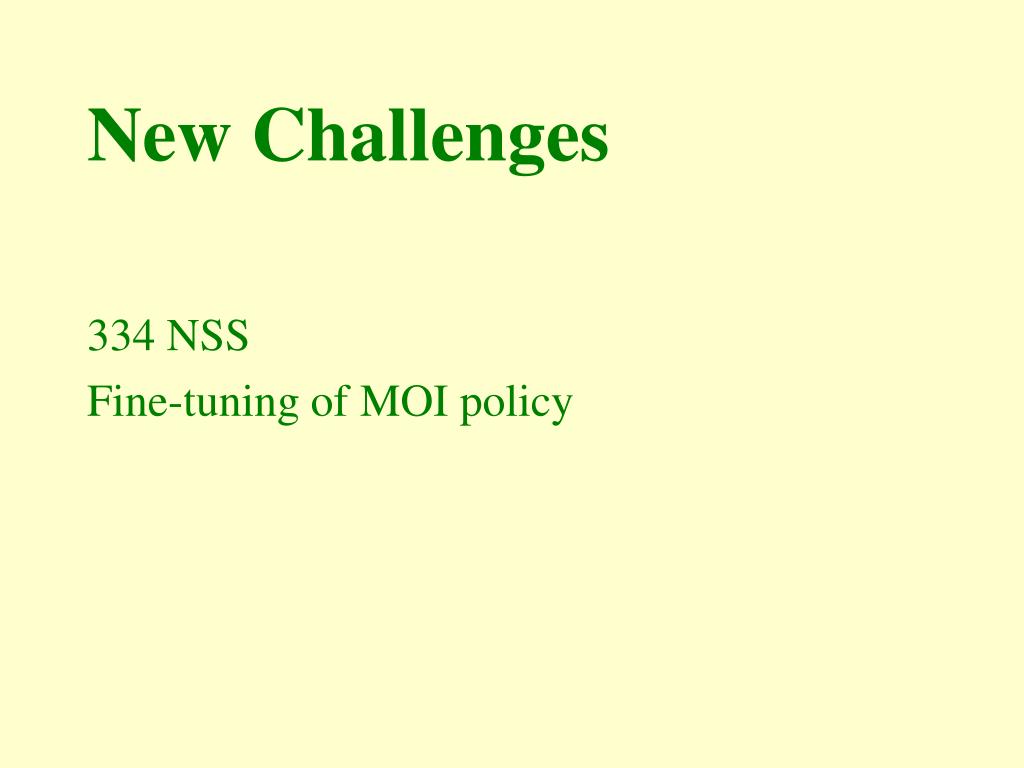 New Challenges

334 NSS

Fine-tuning of MOI policy